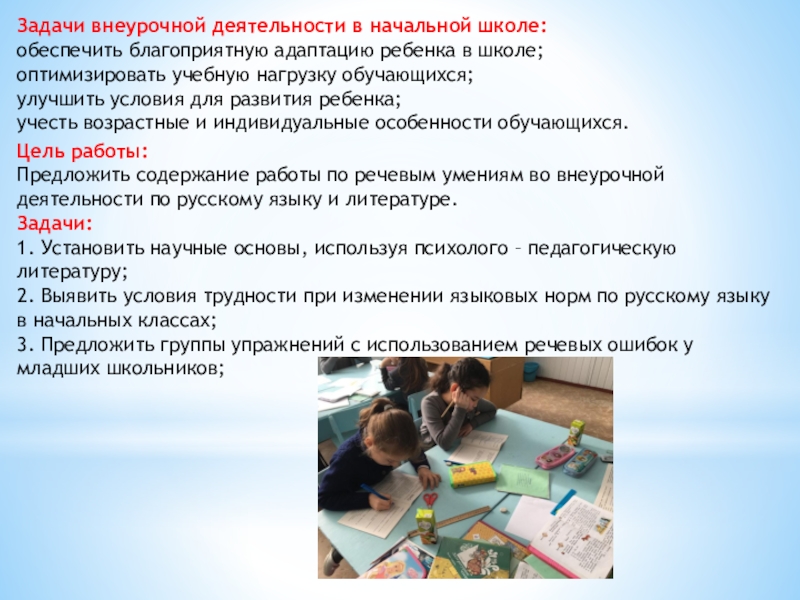 Задачи внеурочной деятельности в начальной школе:
обеспечить благоприятную адаптацию ребенка в школе;
оптимизировать учебную нагрузку обучающихся;
улучшить условия для развития ребенка;
учесть возрастные и индивидуальные особенности обучающихся.

Цель работы:
Предложить содержание работы по речевым умениям во внеурочной деятельности по русскому языку и литературе.

Задачи:
1. Установить научные основы, используя психолого – педагогическую литературу;
2. Выявить условия трудности при изменении языковых норм по русскому языку в начальных классах;
3. Предложить группы упражнений с использованием речевых ошибок у младших школьников;